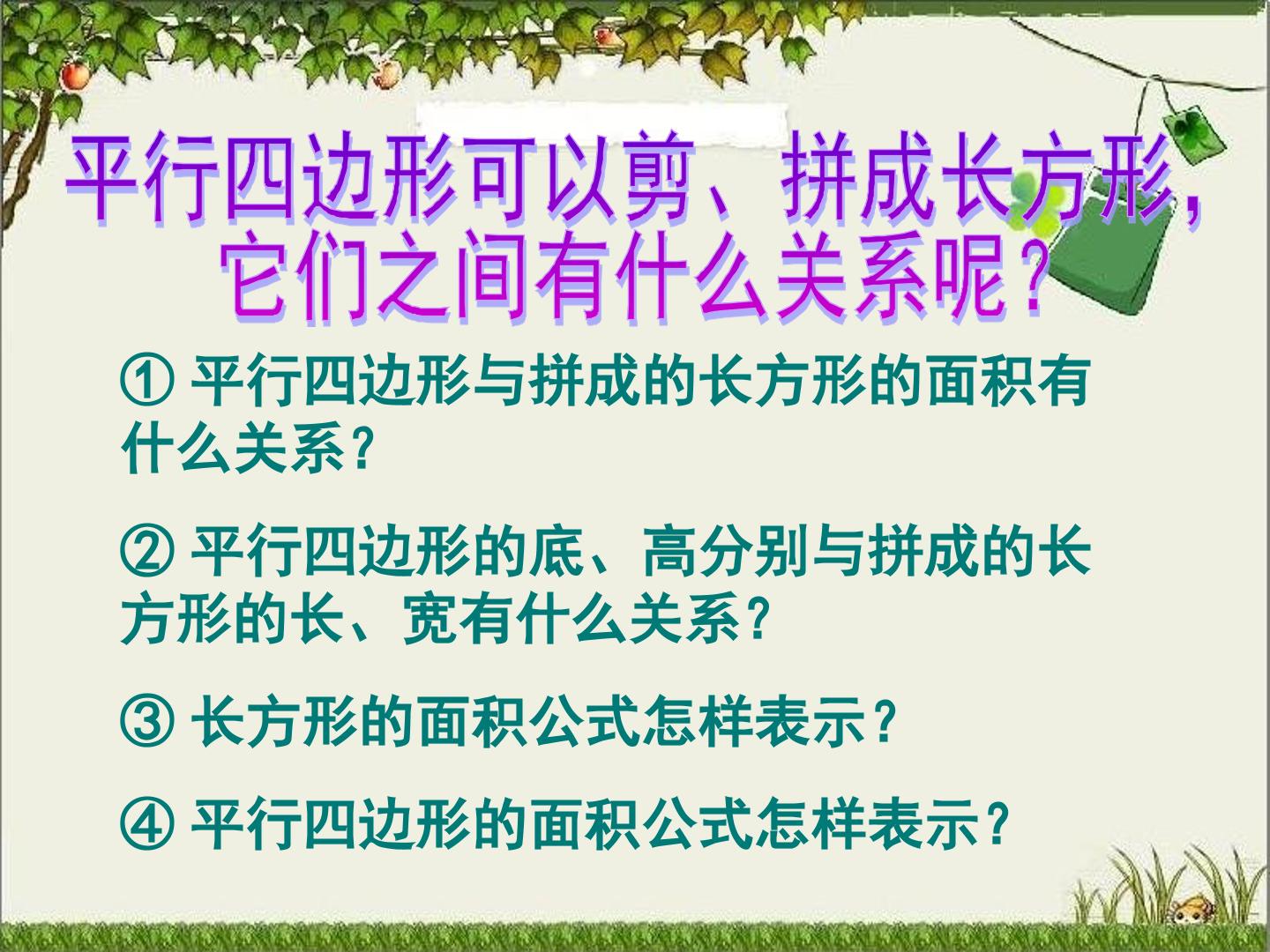 平行四边形可以剪、拼成长方形，
它们之间有什么关系呢？

①平行四边形与拼成的长方形的面积有什么关系？

②平行四边形的底、高分别与拼成的长方形的长、宽有什么关系？

③长方形的面积公式怎样表示？

④平行四边形的面积公式怎样表示？